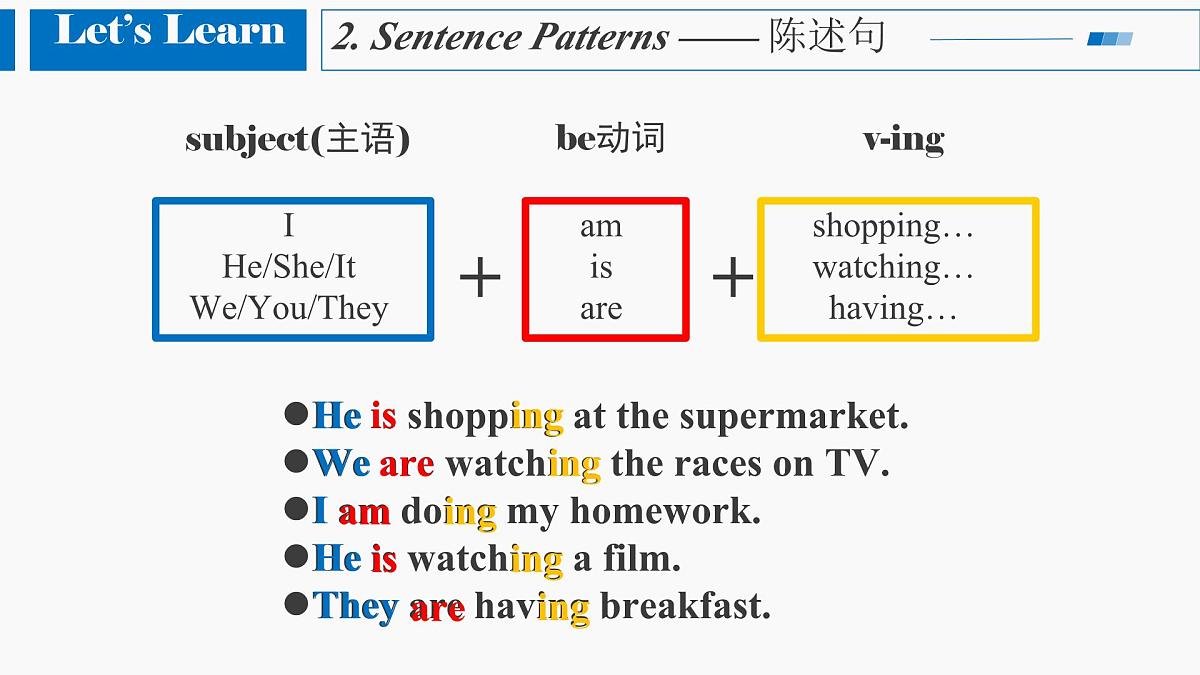 Let's Learn

2. Sentence Patterns —— 陈述句

subject(主语) be动词 v-ing

I
He/She/It
We/You/They

+

am
is
are

+

shopping…
watching…
having…

●He is shopping at the supermarket.
●We are watching the races on TV.
●I am doing my homework.
●He is watching a film.
●They are having breakfast.